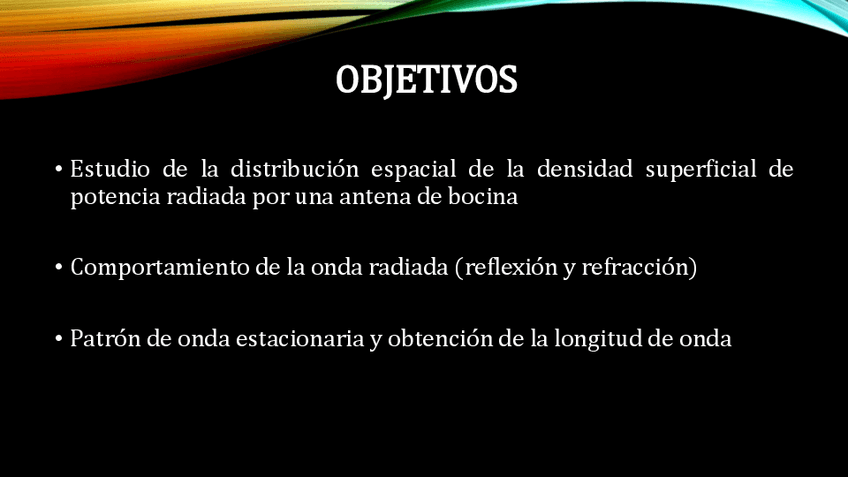 OBJETIVOS

• Estudio de la distribución espacial de la densidad superficial de potencia radiada por una antena de bocina

• Comportamiento de la onda radiada (reflexión y refracción)

• Patrón de onda estacionaria y obtención de la longitud de onda